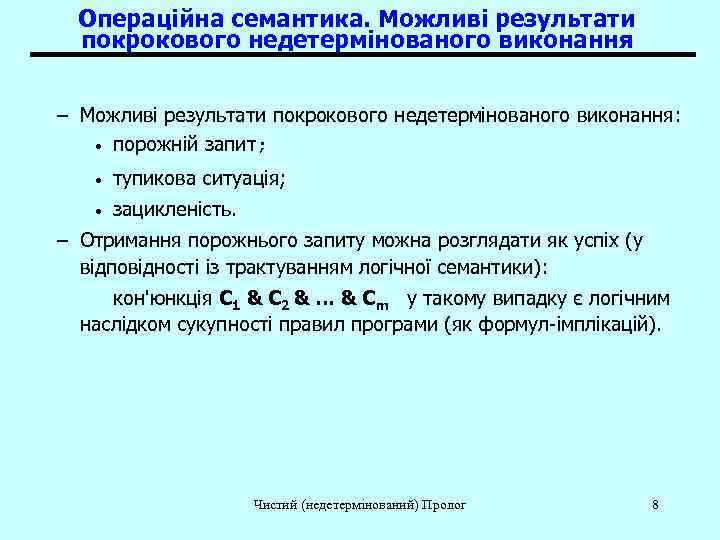 Операційна семантика. Можливі результати покрокового недетермінованого виконання

– Можливі результати покрокового недетермінованого виконання:
• порожній запит;
• тупикова ситуація;
• зацикленість.
– Отримання порожнього запиту можна розглядати як успіх (у відповідності із трактуванням логічної семантики):
кон'юнкція $C_1$ & $C_2$ & ... & $C_m$ у такому випадку є логічним наслідком сукупності правил програми (як формул-імплікацій).

Чистий (недетермінований) Пролог 8